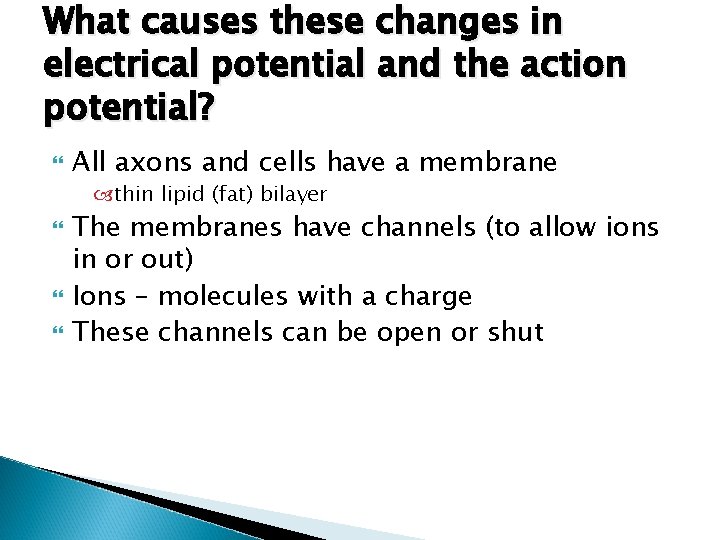 What causes these changes in electrical potential and the action potential?

All axons and cells have a membrane

thin lipid (fat) bilayer

The membranes have channels (to allow ions in or out)

Ions – molecules with a charge

These channels can be open or shut